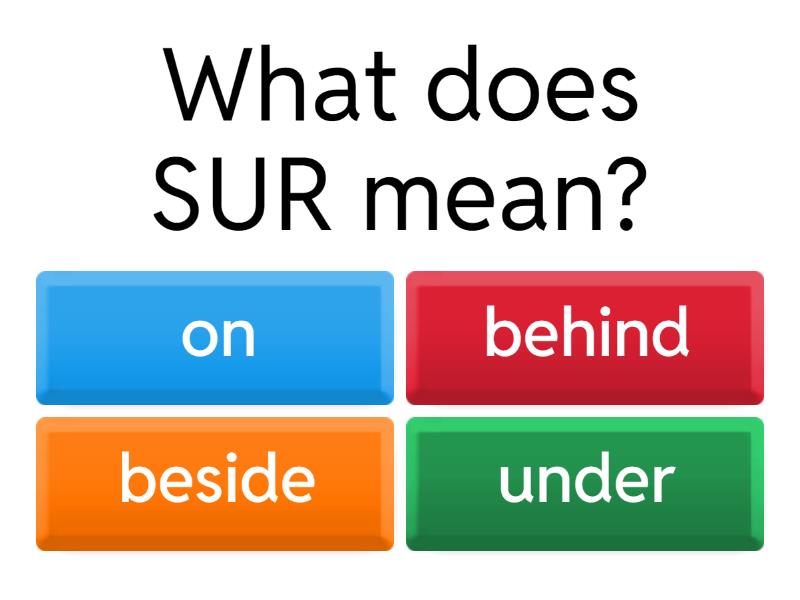 What does SUR mean?

on

behind

beside

under